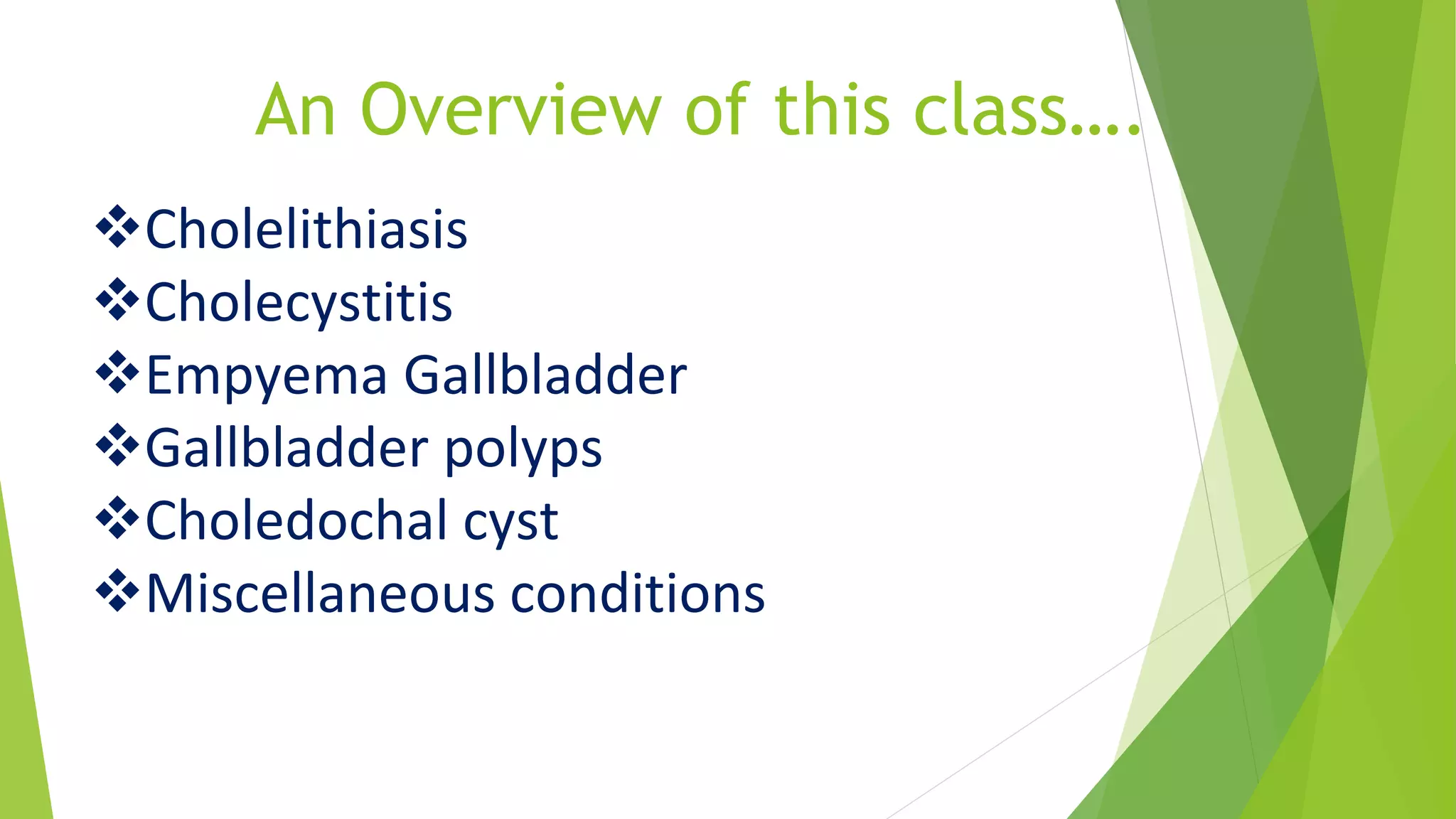 An Overview of this class….

❖Cholelithiasis
❖Cholecystitis
❖Empyema Gallbladder
❖Gallbladder polyps
❖Choledochal cyst
❖Miscellaneous conditions